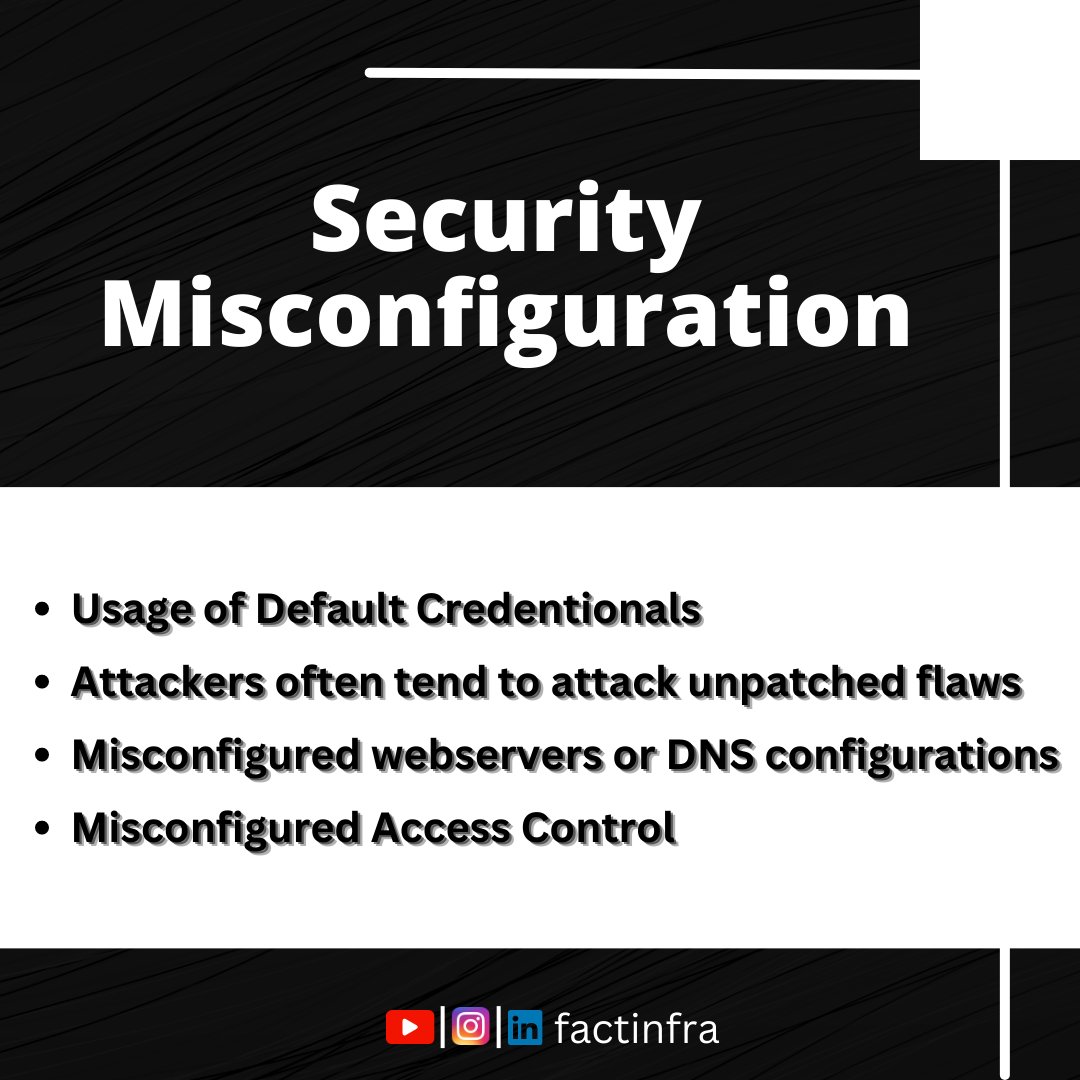 Security Misconfiguration

- Usage of Default Credentionals
- Attackers often tend to attack unpatched flaws
- Misconfigured webservers or DNS configurations
- Misconfigured Access Control

| | in factinfra